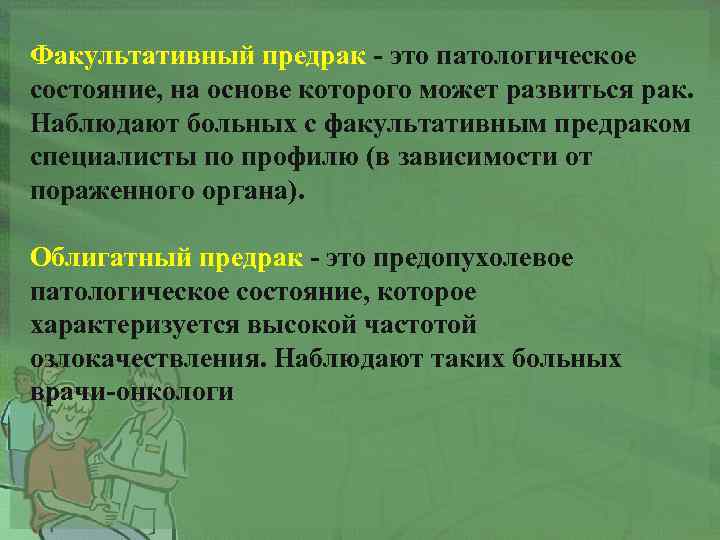 Факультативный предрак - это патологическое состояние, на основе которого может развиться рак. Наблюдают больных с факультативным предраком специалисты по профилю (в зависимости от пораженного органа).

Облигатный предрак - это предопухолевое патологическое состояние, которое характеризуется высокой частотой озлокачествления. Наблюдают таких больных врачи-онкологи